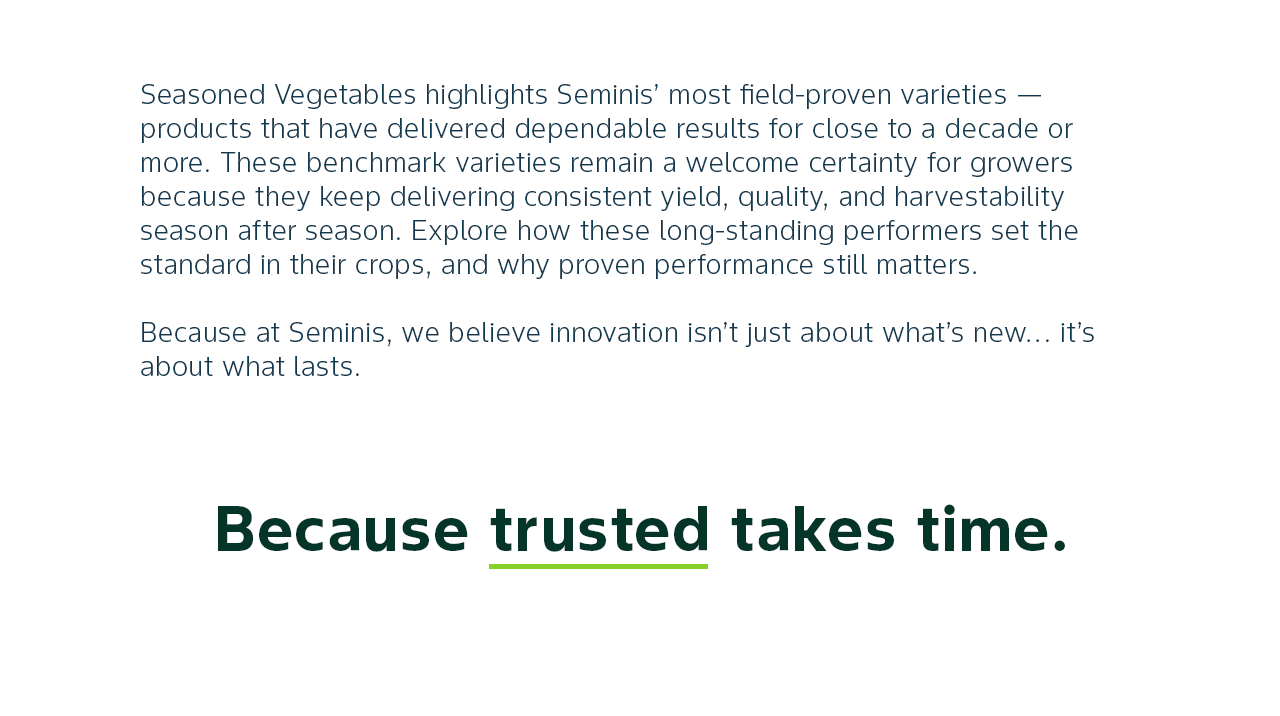 Seasoned Vegetables highlights Seminis' most field-proven varieties — products that have delivered dependable results for close to a decade or more. These benchmark varieties remain a welcome certainty for growers because they keep delivering consistent yield, quality, and harvestability season after season. Explore how these long-standing performers set the standard in their crops, and why proven performance still matters.

Because at Seminis, we believe innovation isn't just about what's new… it's about what lasts.

Because trusted takes time.